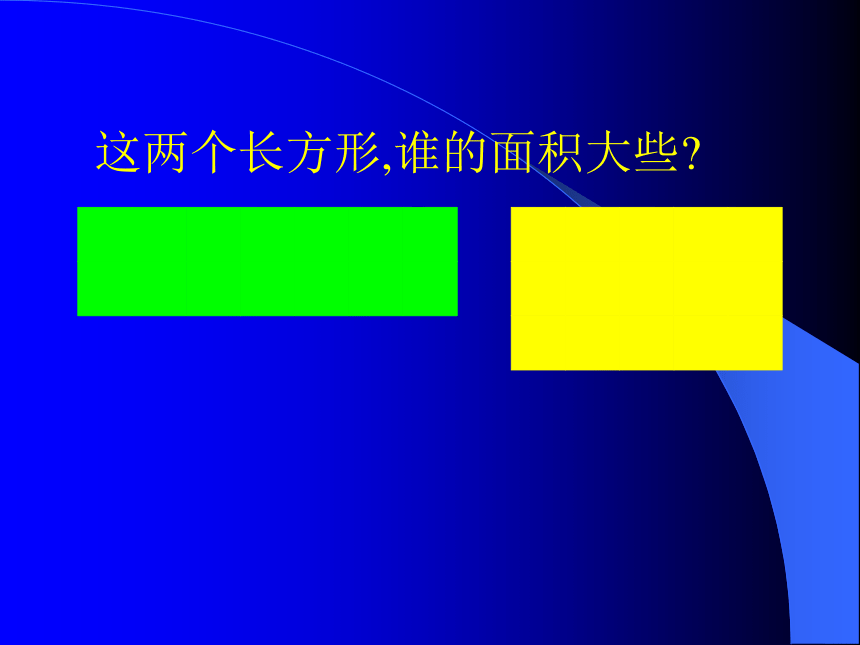 这两个长方形,谁的面积大些?